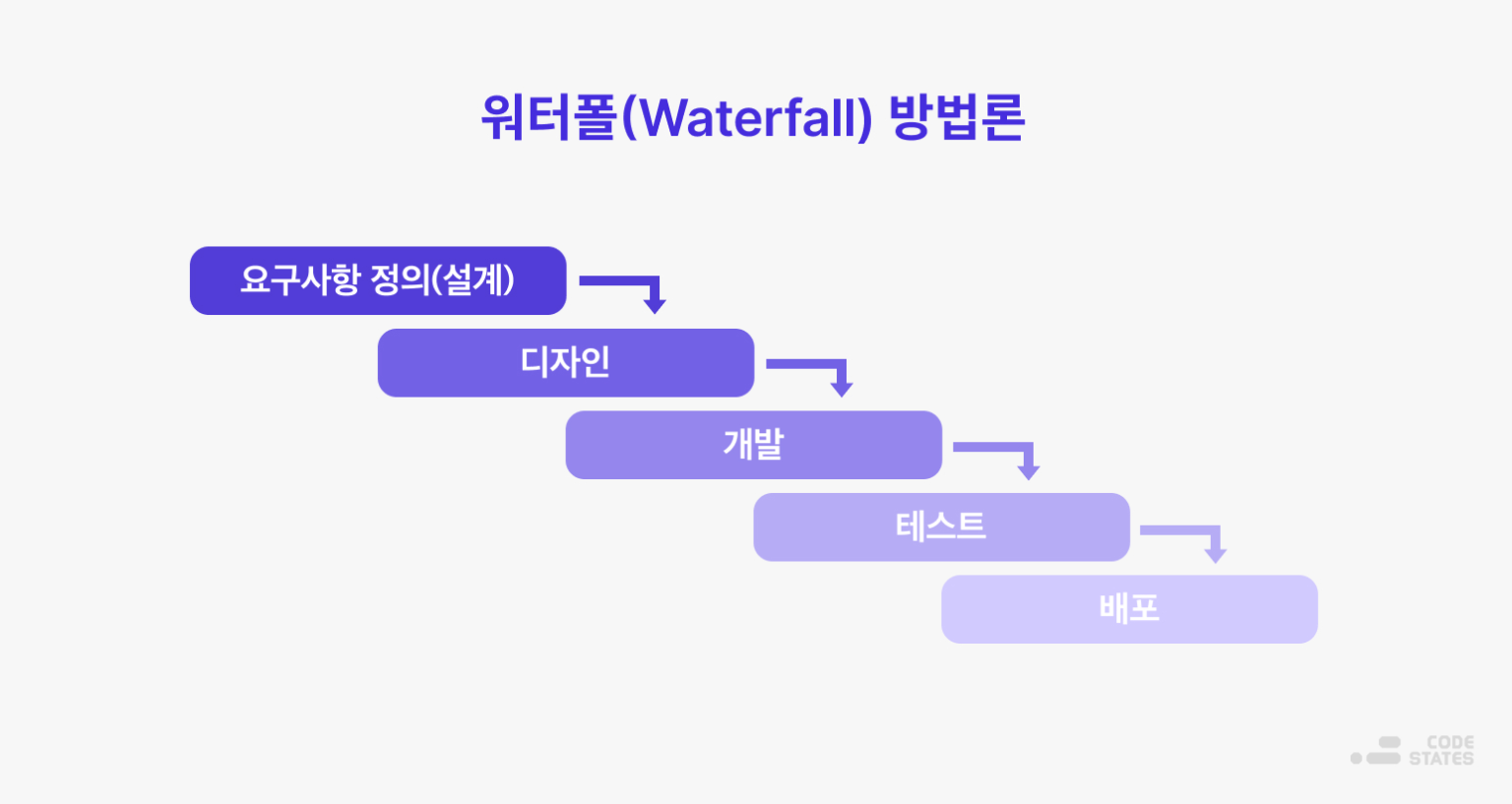 워터폴(Waterfall) 방법론

요구사항 정의(설계)

디자인

개발

테스트

배포

CODE STATES